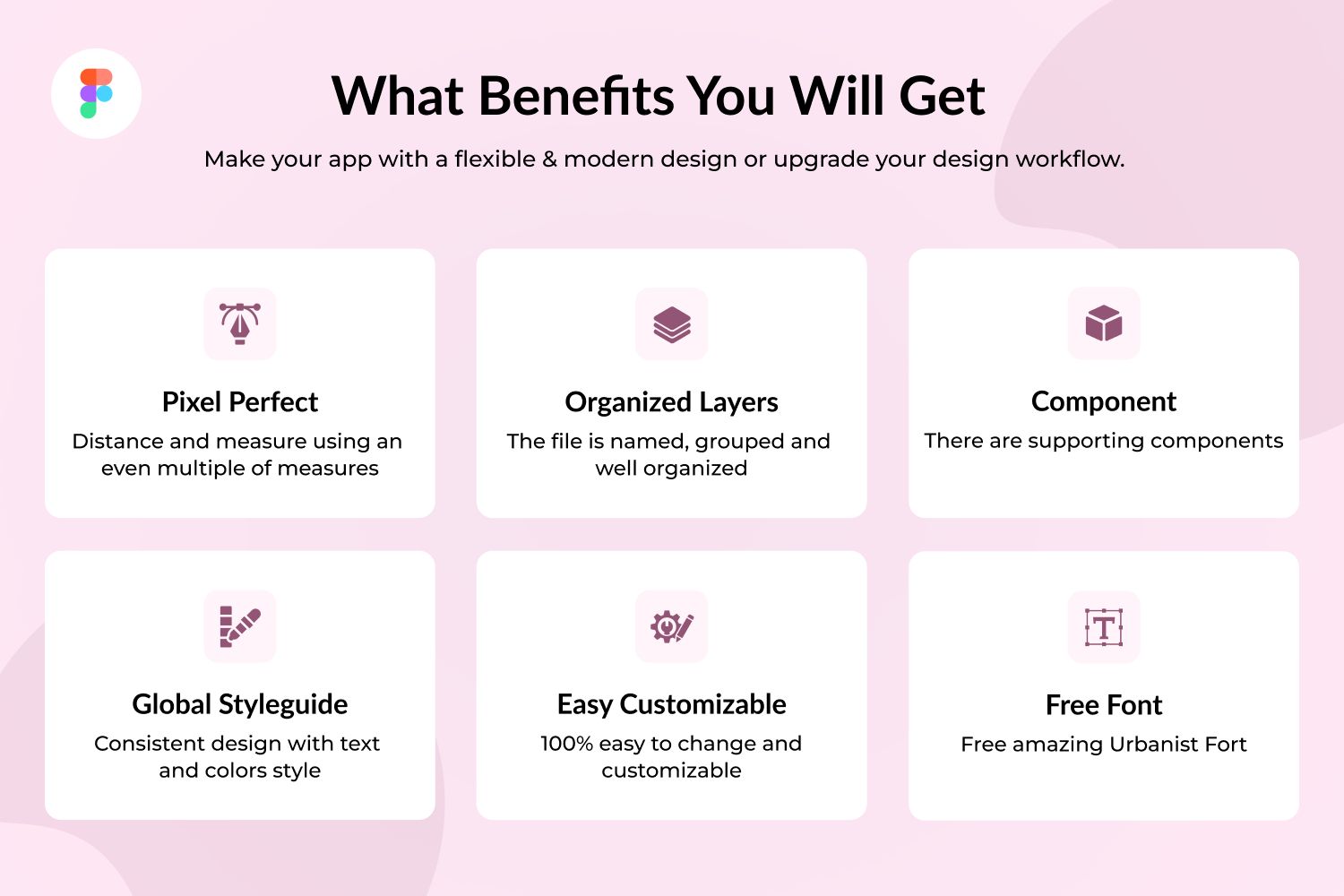 What Benefits You Will Get

Make your app with a flexible & modern design or upgrade your design workflow.

Pixel Perfect

Distance and measure using an even multiple of measures

Organized Layers

The file is named, grouped and well organized

Component

There are supporting components

Global Styleguide

Consistent design with text and colors style

Easy Customizable

100% easy to change and customizable

Free Font

Free amazing Urbanist Fort